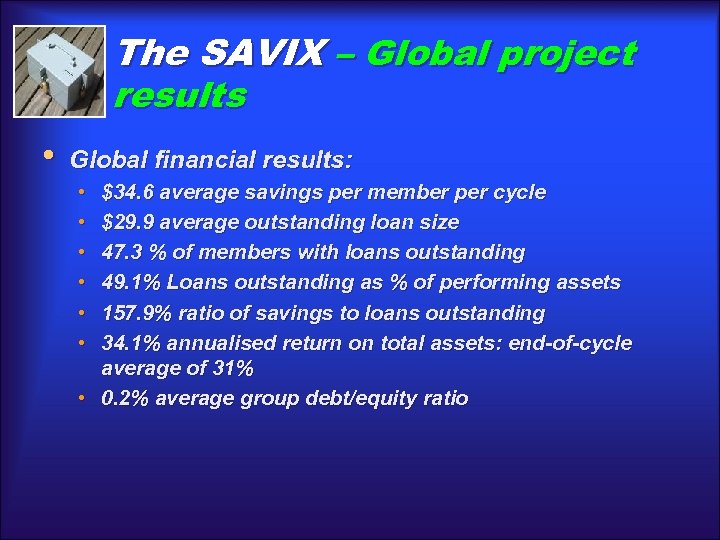 The SAVIX – Global project results

• Global financial results:
  • \$34.6 average savings per member per cycle
  • \$29.9 average outstanding loan size
  • 47.3 % of members with loans outstanding
  • 49.1% Loans outstanding as % of performing assets
  • 157.9% ratio of savings to loans outstanding
  • 34.1% annualised return on total assets: end-of-cycle average of 31%
  • 0.2% average group debt/equity ratio